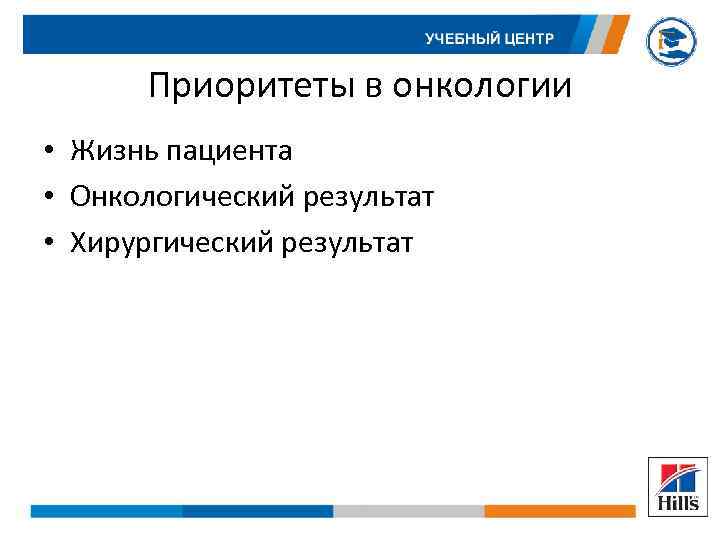 УЧЕБНЫЙ ЦЕНТР

Приоритеты в онкологии

• Жизнь пациента
• Онкологический результат
• Хирургический результат

Hill's